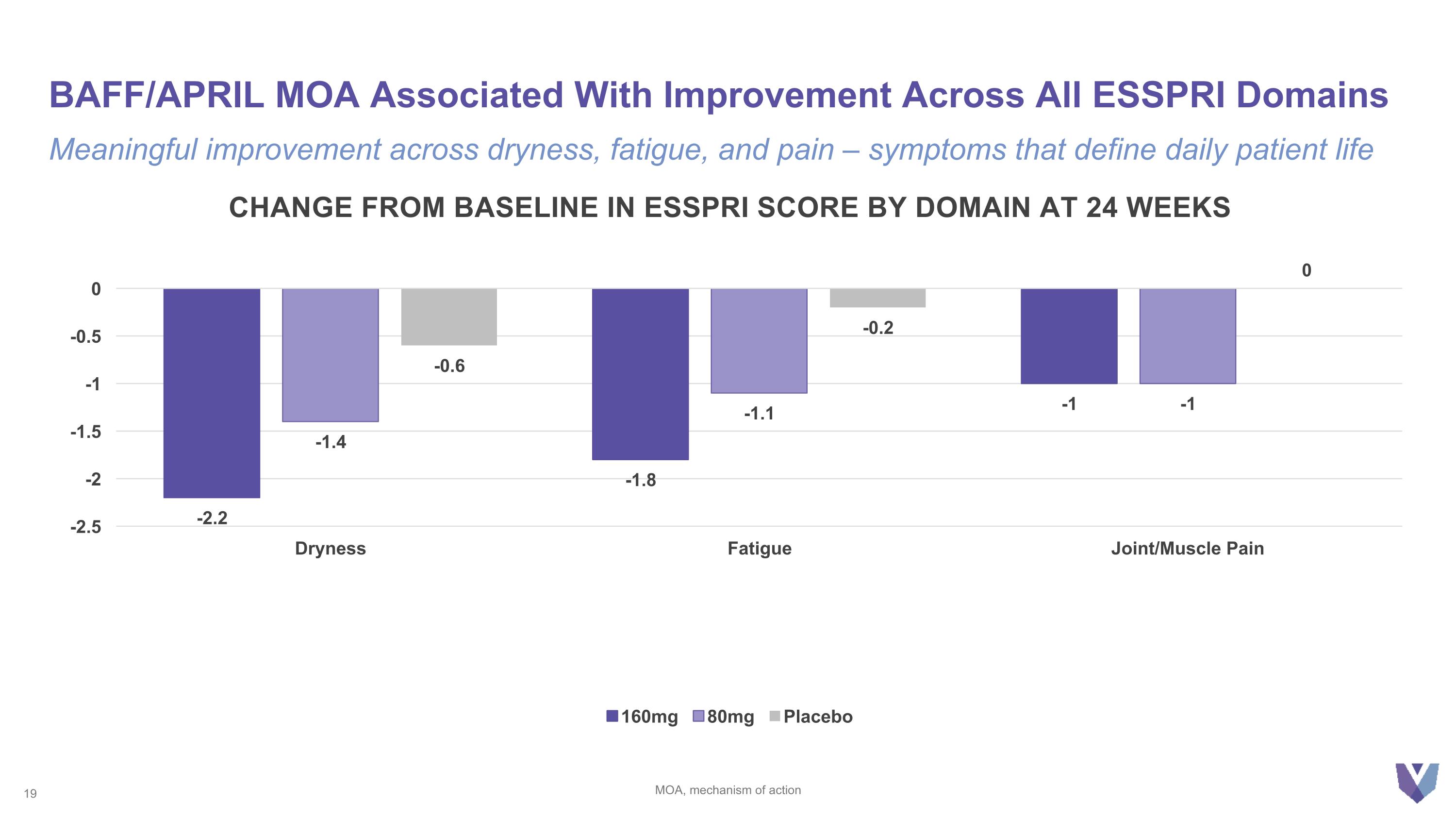 BAFF/APRIL MOA Associated With Improvement Across All ESSPRI Domains

Meaningful improvement across dryness, fatigue, and pain – symptoms that define daily patient life

CHANGE FROM BASELINE IN ESSPRI SCORE BY DOMAIN AT 24 WEEKS

0
-0.5
-1
-1.5
-2
-2.5

-2.2
-1.4
-0.6
-1.8
-1.1
-0.2
-1
-1
0

Dryness
Fatigue
Joint/Muscle Pain

160mg 80mg Placebo

19

MOA, mechanism of action